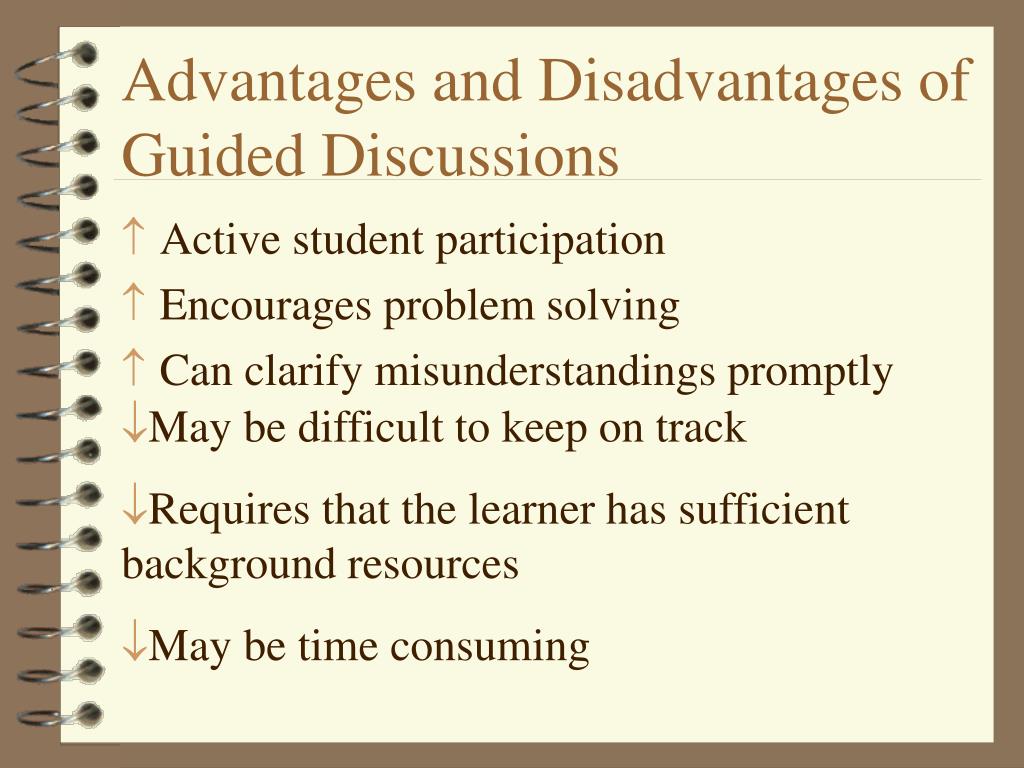 Advantages and Disadvantages of Guided Discussions

↑ Active student participation

↑ Encourages problem solving

↑ Can clarify misunderstandings promptly

↓May be difficult to keep on track

↓Requires that the learner has sufficient background resources

↓May be time consuming